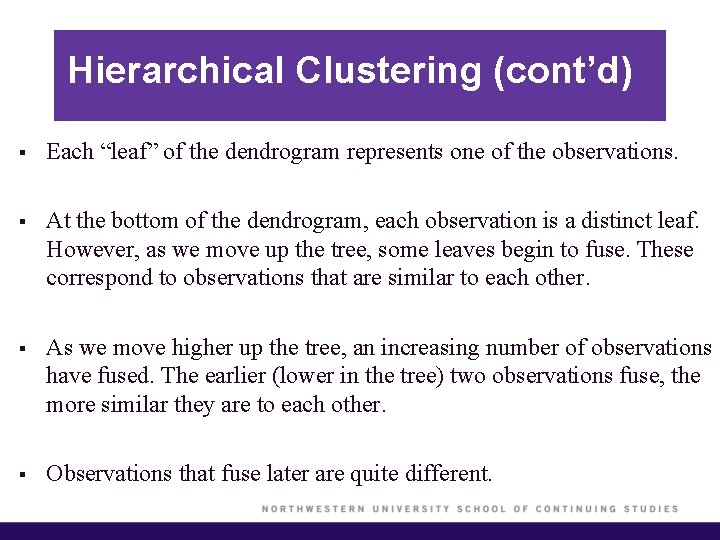 Hierarchical Clustering (cont’d)

▪ Each “leaf” of the dendrogram represents one of the observations.

▪ At the bottom of the dendrogram, each observation is a distinct leaf. However, as we move up the tree, some leaves begin to fuse. These correspond to observations that are similar to each other.

▪ As we move higher up the tree, an increasing number of observations have fused. The earlier (lower in the tree) two observations fuse, the more similar they are to each other.

▪ Observations that fuse later are quite different.

NORTHWESTERN UNIVERSITY SCHOOL OF CONTINUING STUDIES